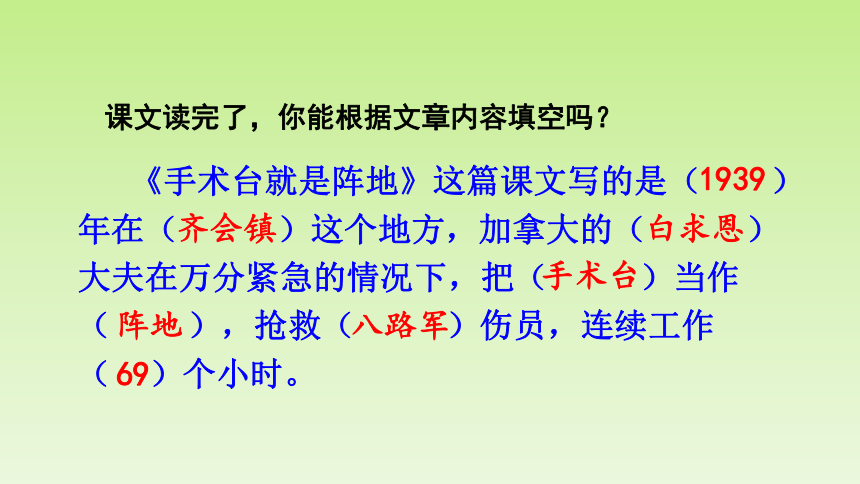 课文读完了，你能根据文章内容填空吗？

《手术台就是阵地》这篇课文写的是（1939）年在（齐会镇）这个地方，加拿大的（白求恩）大夫在万分紧急的情况下，把（手术台）当作（阵地），抢救（八路军）伤员，连续工作（69）个小时。